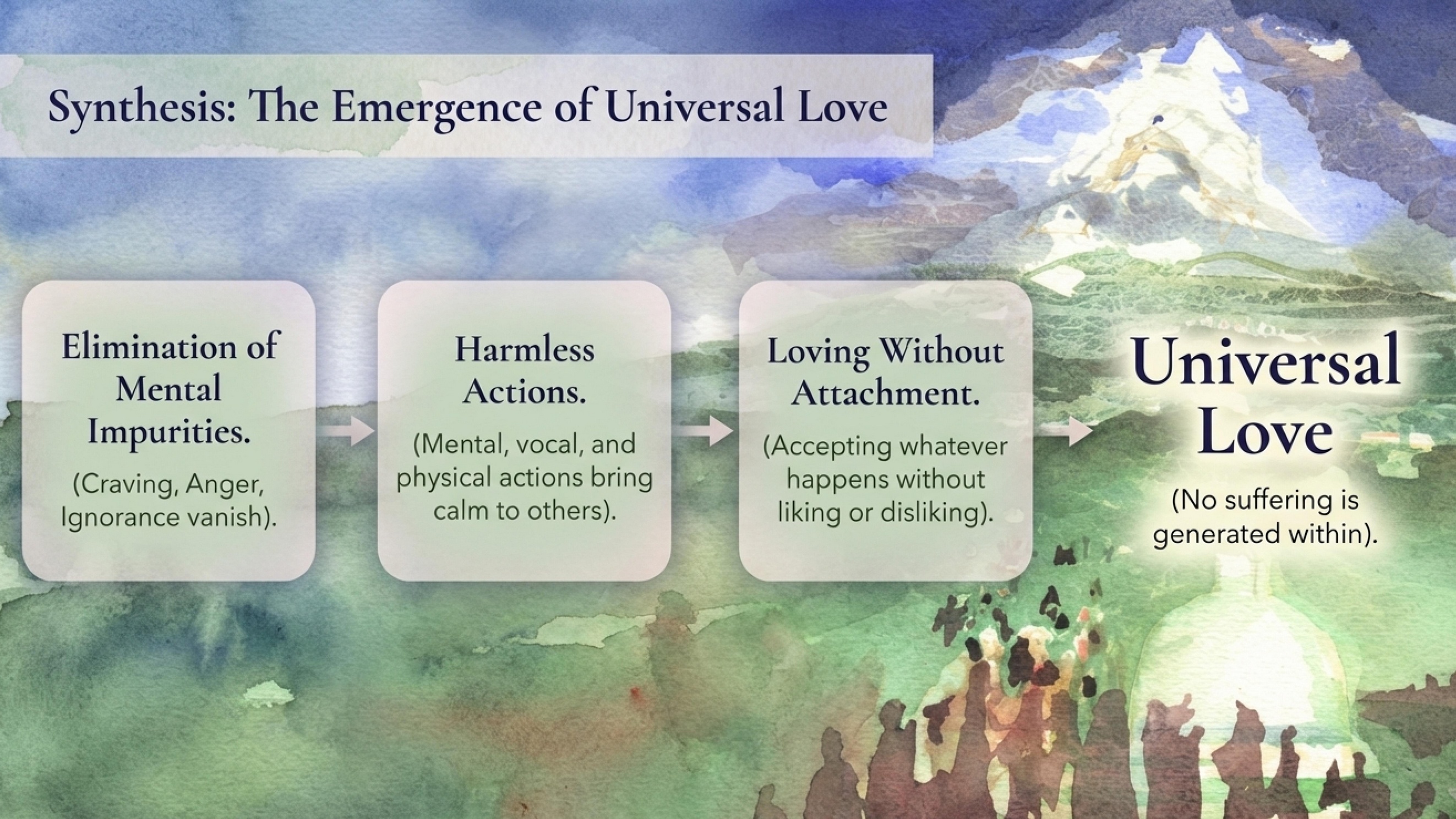 Synthesis: The Emergence of Universal Love

Elimination of Mental Impurities.

(Craving, Anger, Ignorance vanish).

Harmless Actions.

(Mental, vocal, and physical actions bring calm to others).

Loving Without Attachment.

(Accepting whatever happens without liking or disliking).

Universal Love

(No suffering is generated within).